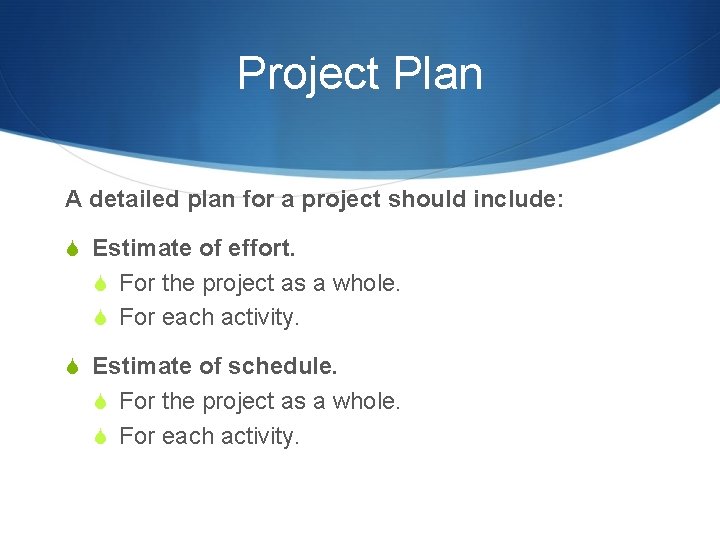 Project Plan

A detailed plan for a project should include:

Estimate of effort.
For the project as a whole.
For each activity.

Estimate of schedule.
For the project as a whole.
For each activity.